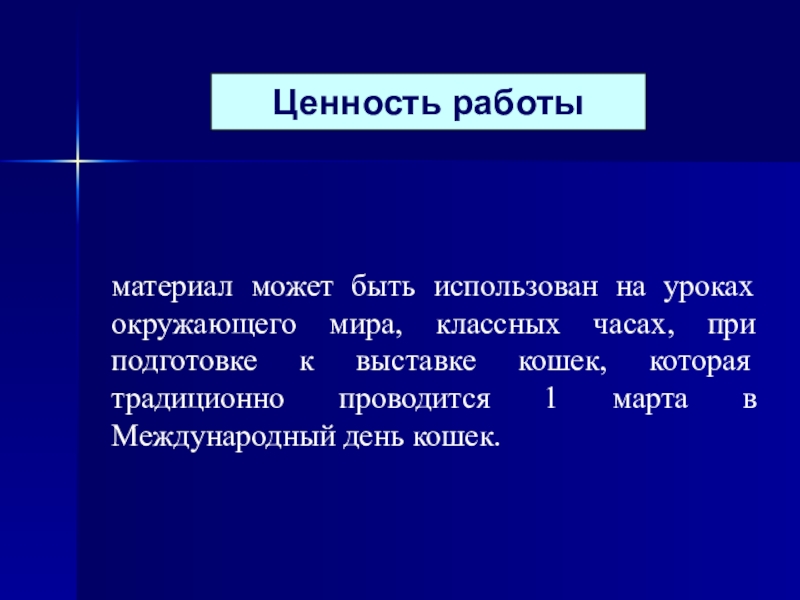 Ценность работы

материал может быть использован на уроках окружающего мира, классных часах, при подготовке к выставке кошек, которая традиционно проводится 1 марта в Международный день кошек.